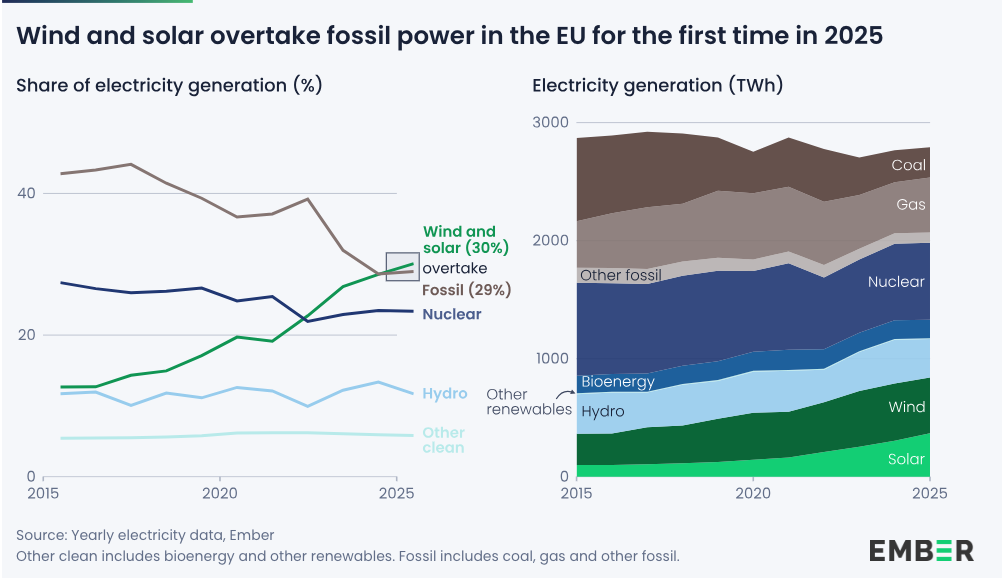 Wind and solar overtake fossil power in the EU for the first time in 2025

Share of electricity generation (%)

40
20
0
2015
2020
2025

Wind and solar (30%)
overtake
Fossil (29%)
Nuclear
Hydro
Other clean

Electricity generation (TWh)

3000
2000
1000
0
2015
2020
2025

Coal
Gas
Other fossil
Nuclear
Bioenergy
Other renewables
Hydro
Wind
Solar

Source: Yearly electricity data, Ember
Other clean includes bioenergy and other renewables. Fossil includes coal, gas and other fossil.

EMBER